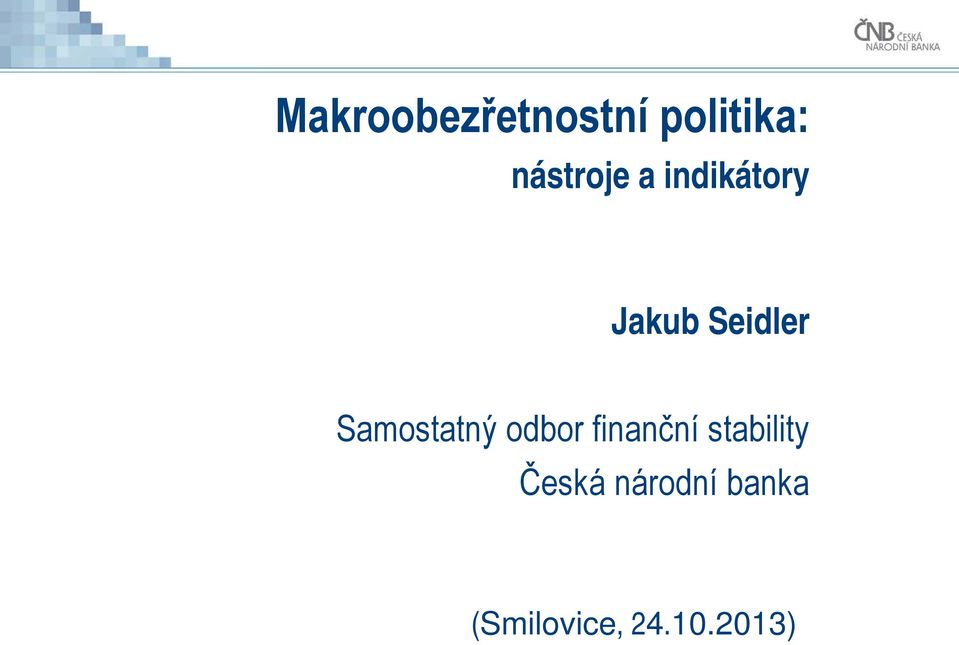 ČNB ČESKÁ NÁRODNÍ BANKA

Makroobezřetnostní politika:
nástroje a indikátory

Jakub Seidler

Samostatný odbor finanční stability
Česká národní banka

(Smilovice, 24.10.2013)